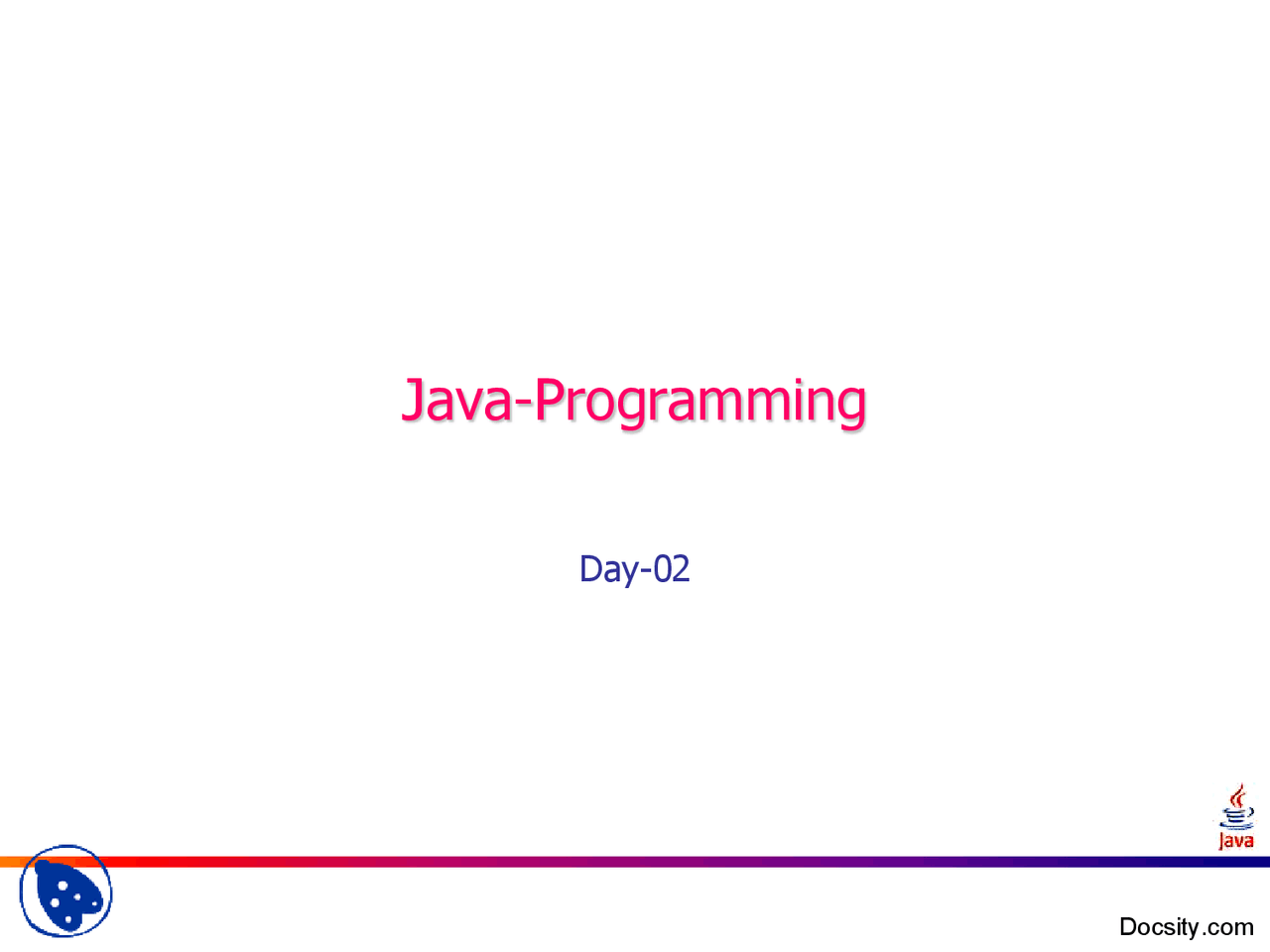 Java-Programming

Day-02

Java

Docsity.com